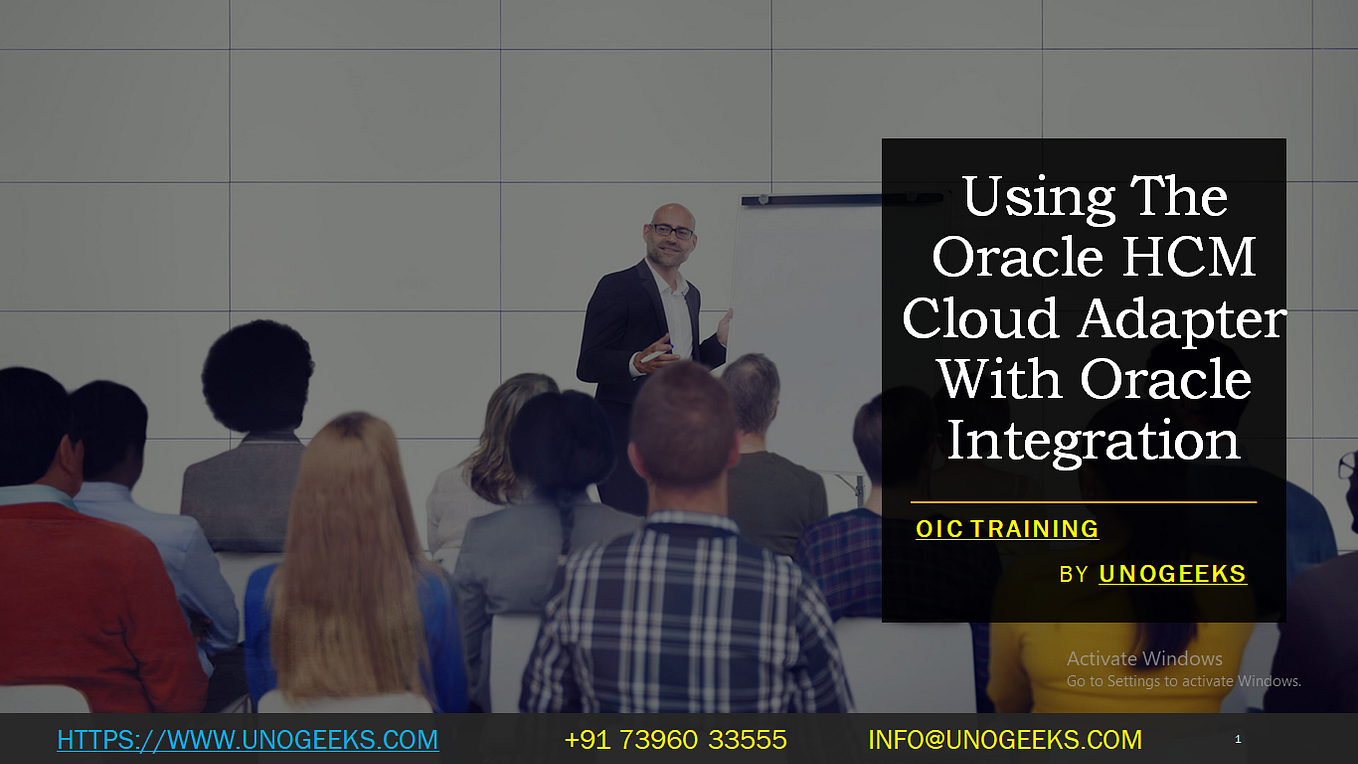 Using The Oracle HCM Cloud Adapter With Oracle Integration

OIC TRAINING

BY UNOGEEKS

Activate Windows
Go to Settings to activate Windows.

HTTPS://WWW.UNOGEEKS.COM +91 73960 33555 INFO@UNOGEEKS.COM 1